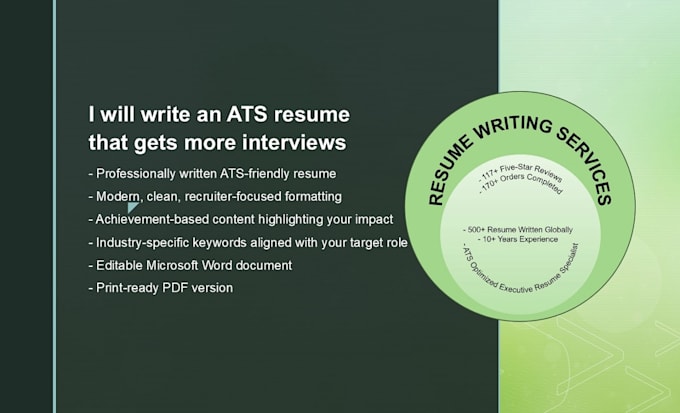 I will write an ATS resume that gets more interviews

- Professionally written ATS-friendly resume
- Modern, clean, recruiter-focused formatting
- Achievement-based content highlighting your impact
- Industry-specific keywords aligned with your target role
- Editable Microsoft Word document
- Print-ready PDF version

RESUME WRITING SERVICES

- 117+ Five-Star Reviews
- 170+ Orders Completed

- 500+ Resume Written Globally
- 10+ Years Experience

- ATS Optimized Executive Resume Specialist